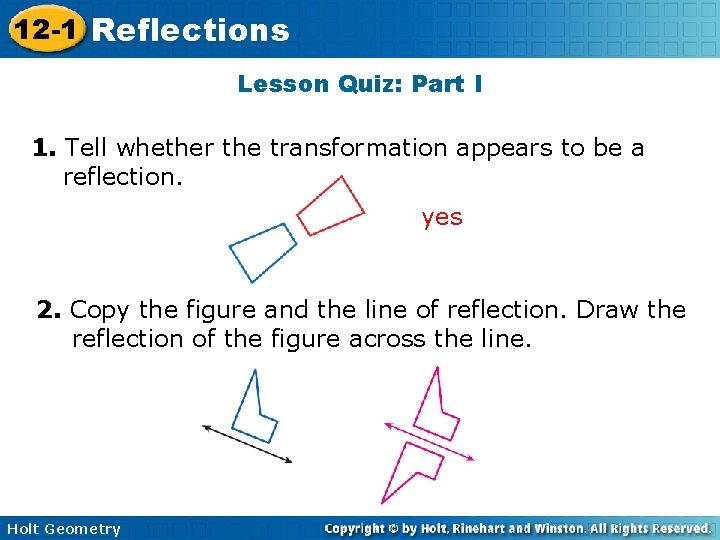 12-1 Reflections

Lesson Quiz: Part I

1. Tell whether the transformation appears to be a reflection.

yes

2. Copy the figure and the line of reflection. Draw the reflection of the figure across the line.

Holt Geometry

Copyright © by Holt, Rinehart and Winston. All Rights Reserved.